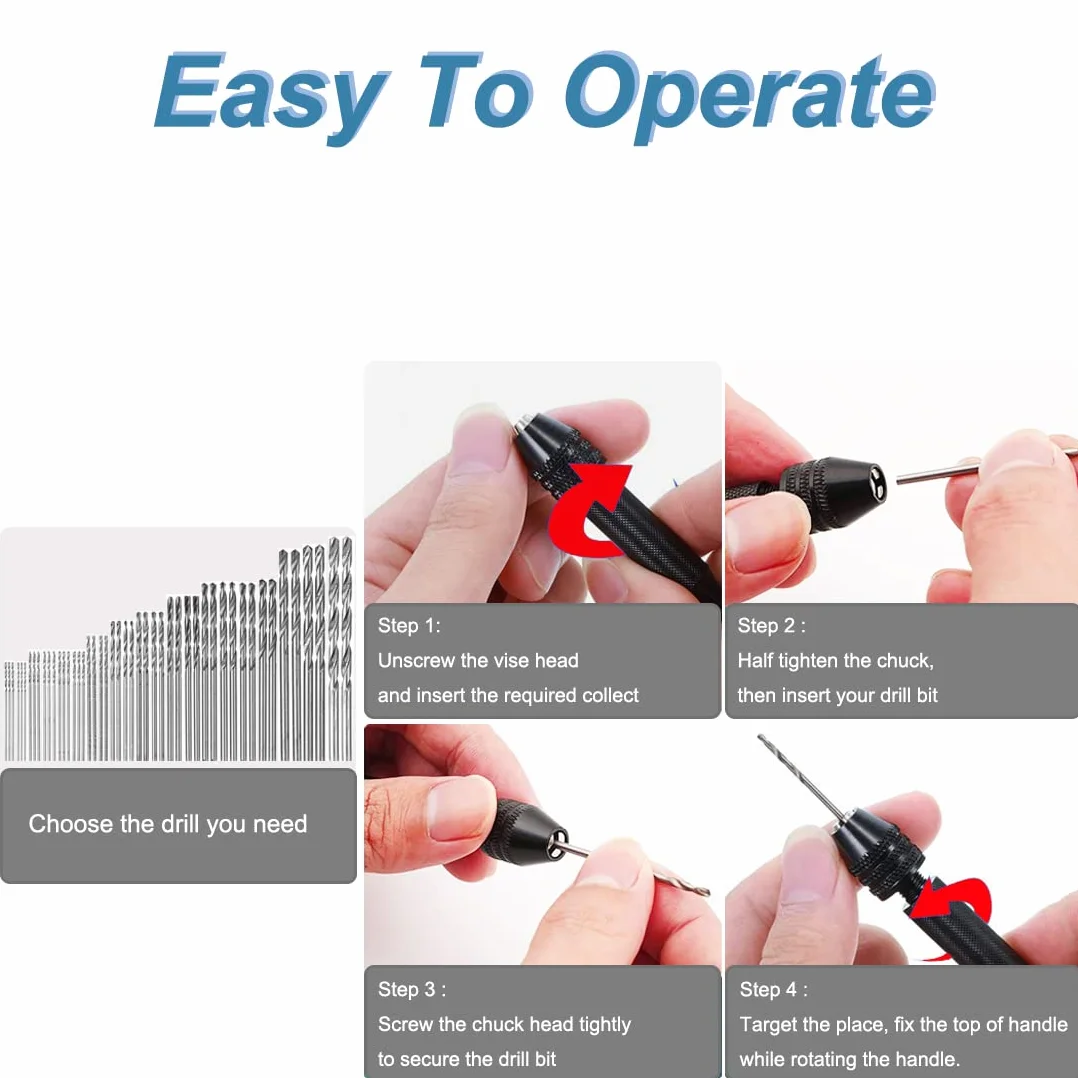 Easy To Operate

Choose the drill you need

Step 1:
Unscrew the vise head
and insert the required collect

Step 2 :
Half tighten the chuck,
then insert your drill bit

Step 3 :
Screw the chuck head tightly
to secure the drill bit

Step 4 :
Target the place, fix the top of handle
while rotating the handle.